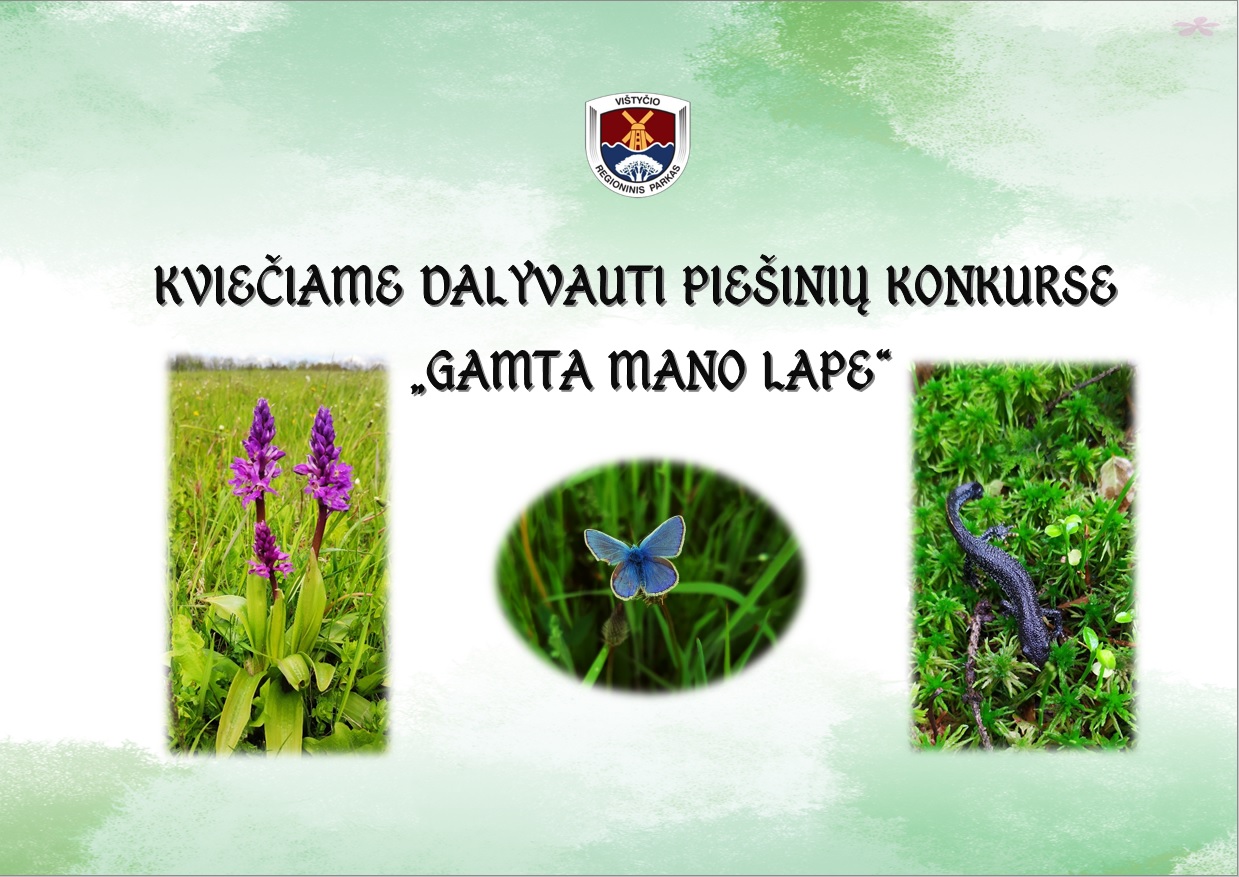 VIŠTYČIO REGIONINIS PARKAS

KVIEČIAME DALYVAUTI PIEŠINIŲ KONKURSE „GAMTA MANO LAPE“